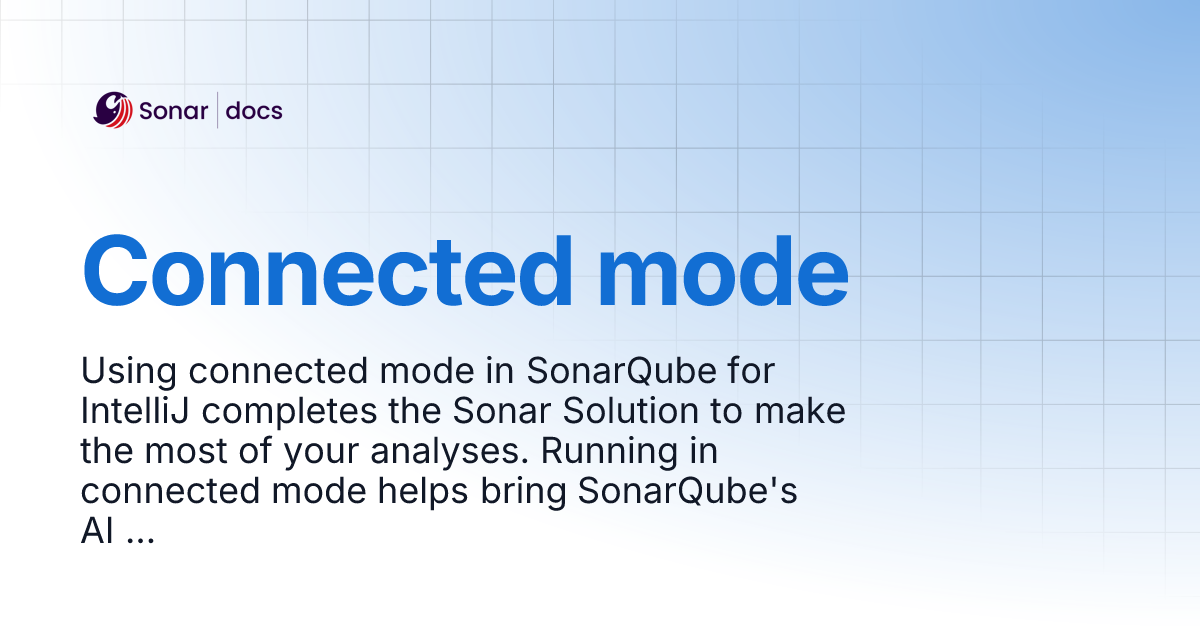 Sonar | docs

Connected mode

Using connected mode in SonarQube for IntelliJ completes the Sonar Solution to make the most of your analyses. Running in connected mode helps bring SonarQube's AI ...